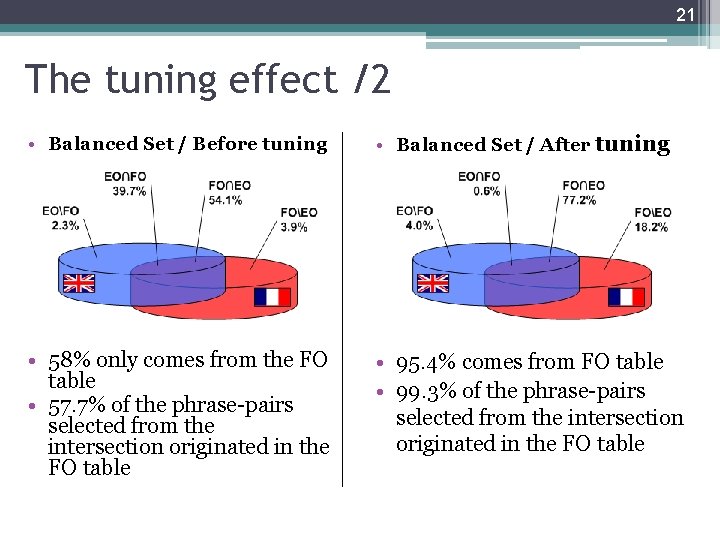 21

The tuning effect /2

• Balanced Set / Before tuning

EO∩FO 39.7%
FO∩EO 54.1%
EO\FO 2.3%
FO\EO 3.9%

• 58% only comes from the FO table
• 57.7% of the phrase-pairs selected from the intersection originated in the FO table

• Balanced Set / After tuning

EO∩FO 0.6%
FO∩EO 77.2%
EO\FO 4.0%
FO\EO 18.2%

• 95.4% comes from FO table
• 99.3% of the phrase-pairs selected from the intersection originated in the FO table